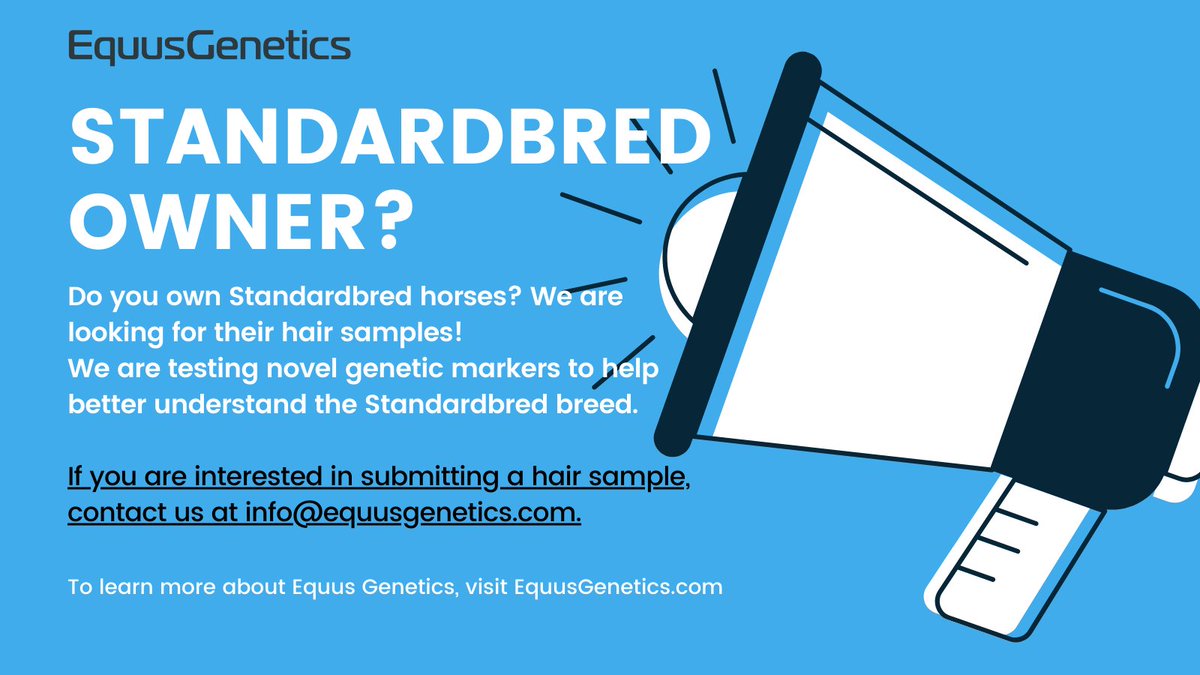 EquusGenetics

STANDARDBRED OWNER?

Do you own Standardbred horses? We are looking for their hair samples!
We are testing novel genetic markers to help better understand the Standardbred breed.

If you are interested in submitting a hair sample, contact us at info@equusgenetics.com.

To learn more about Equus Genetics, visit EquusGenetics.com